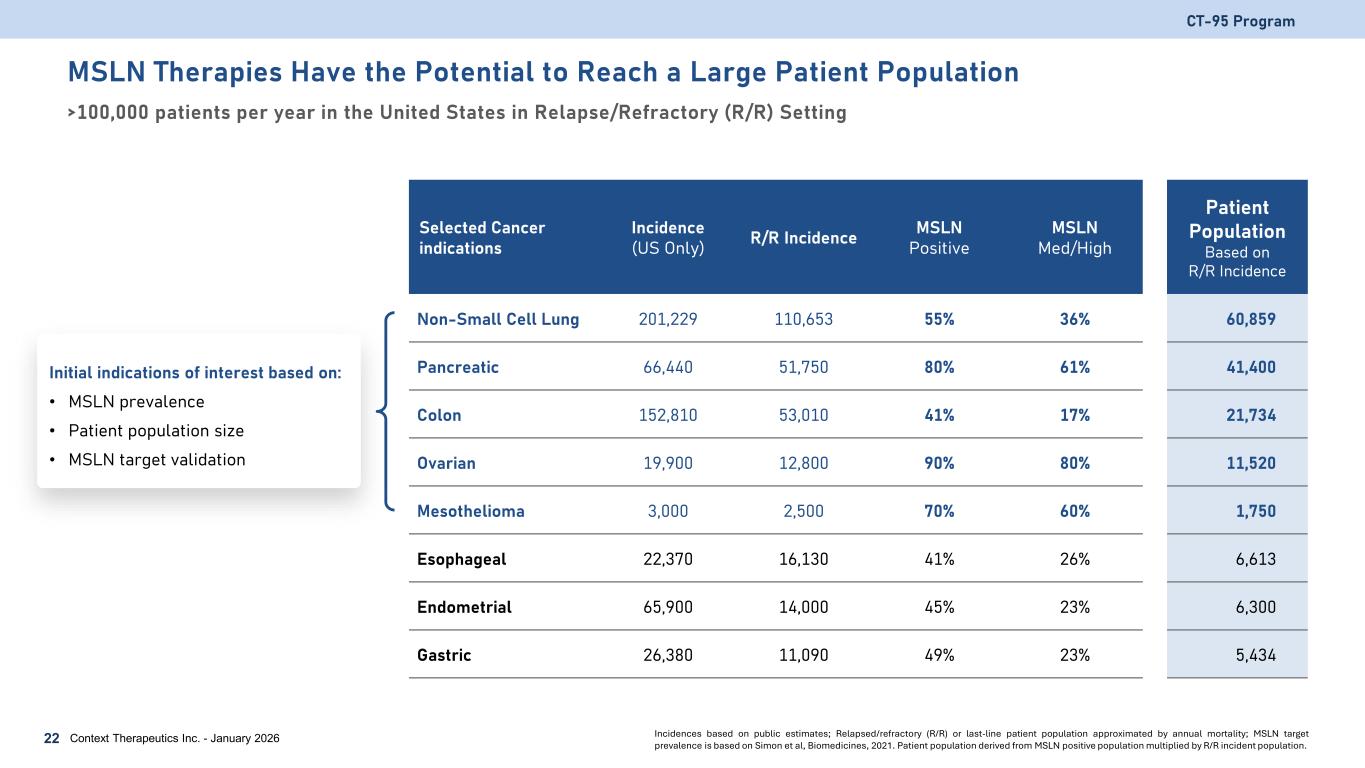 CT-95 Program

MSLN Therapies Have the Potential to Reach a Large Patient Population

>100,000 patients per year in the United States in Relapse/Refractory (R/R) Setting

Initial indications of interest based on:
• MSLN prevalence
• Patient population size
• MSLN target validation

| Selected Cancer indications | Incidence (US Only) | R/R Incidence | MSLN Positive | MSLN Med/High | Patient Population Based on R/R Incidence |
|---|---|---|---|---|---|
| Non-Small Cell Lung | 201,229 | 110,653 | 55% | 36% | 60,859 |
| Pancreatic | 66,440 | 51,750 | 80% | 61% | 41,400 |
| Colon | 152,810 | 53,010 | 41% | 17% | 21,734 |
| Ovarian | 19,900 | 12,800 | 90% | 80% | 11,520 |
| Mesothelioma | 3,000 | 2,500 | 70% | 60% | 1,750 |
| Esophageal | 22,370 | 16,130 | 41% | 26% | 6,613 |
| Endometrial | 65,900 | 14,000 | 45% | 23% | 6,300 |
| Gastric | 26,380 | 11,090 | 49% | 23% | 5,434 |

22 Context Therapeutics Inc. - January 2026

Incidences based on public estimates; Relapsed/refractory (R/R) or last-line patient population approximated by annual mortality; MSLN target prevalence is based on Simon et al, Biomedicines, 2021. Patient population derived from MSLN positive population multiplied by R/R incident population.